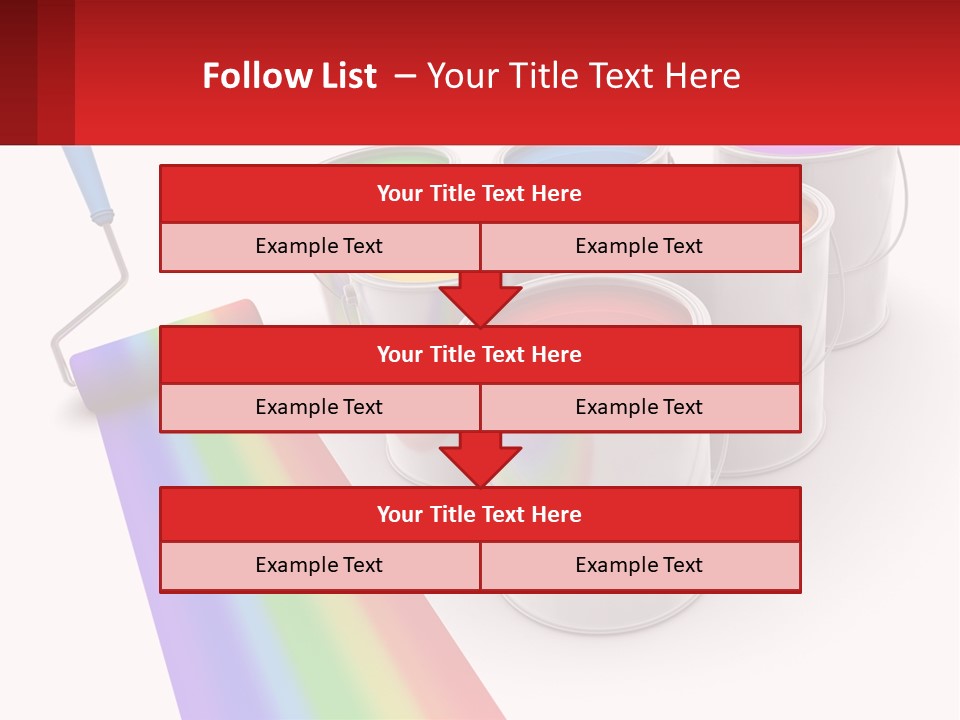 Follow List – Your Title Text Here

Your Title Text Here

Example Text

Example Text

Your Title Text Here

Example Text

Example Text

Your Title Text Here

Example Text

Example Text